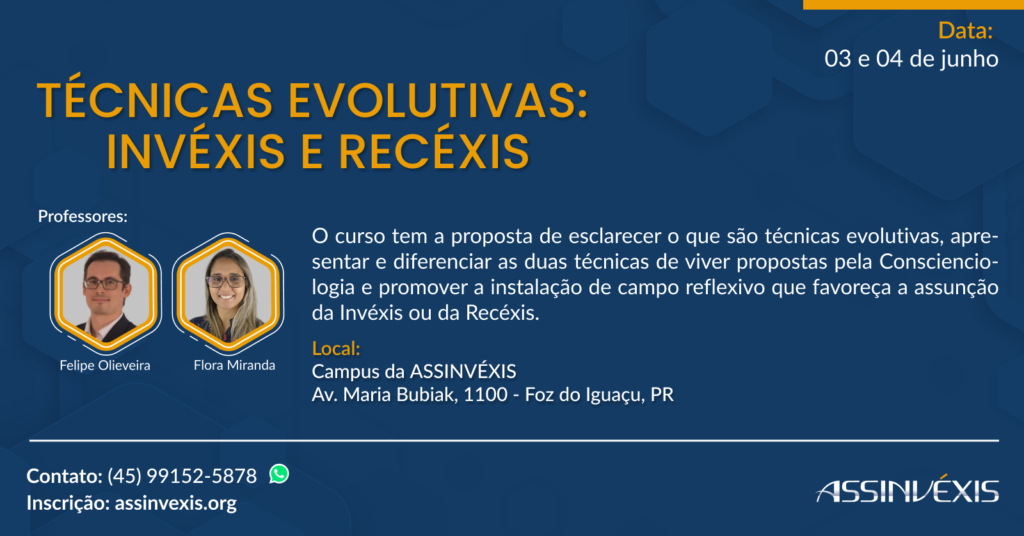 Data:
03 e 04 de junho

TÉCNICAS EVOLUTIVAS:
INVÉXIS E RECÉXIS

Professores:

Felipe Olieveira

Flora Miranda

O curso tem a proposta de esclarecer o que são técnicas evolutivas, apresentar e diferenciar as duas técnicas de viver propostas pela Conscienciologia e promover a instalação de campo reflexivo que favoreça a assunção da Invéxis ou da Recéxis.

Local:
Campus da ASSINVÉXIS
Av. Maria Bubiak, 1100 - Foz do Iguaçu, PR

Contato: (45) 99152-5878
Inscrição: assinvexis.org

ASSINVÉXIS